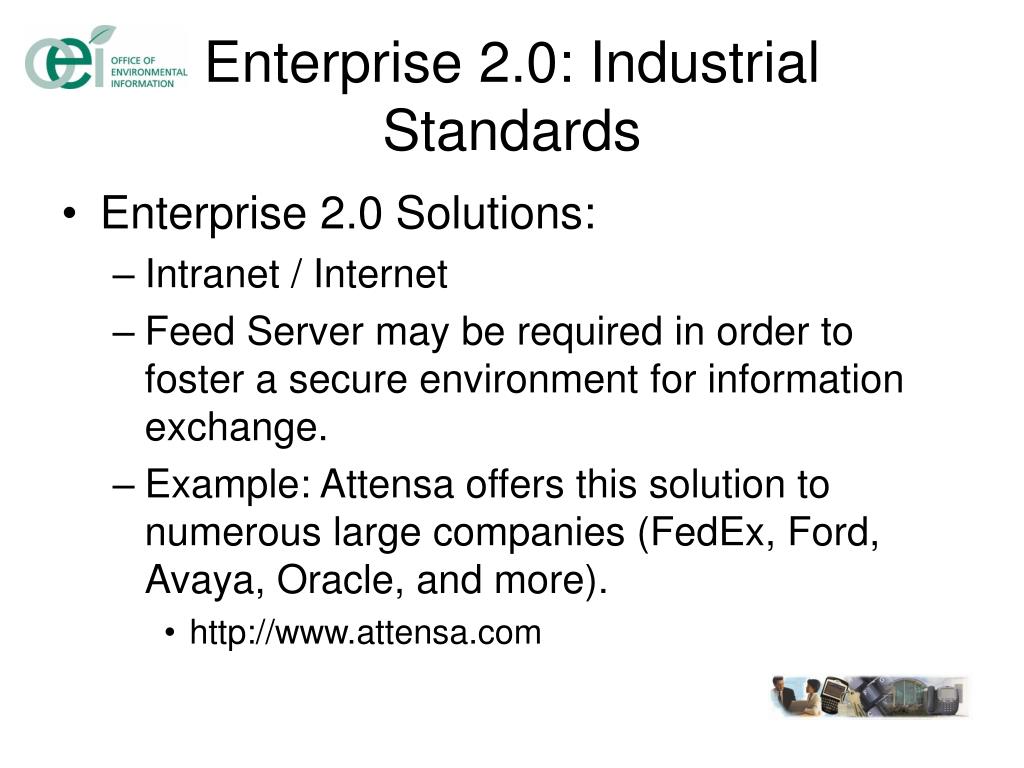 oei OFFICE OF ENVIRONMENTAL INFORMATION

Enterprise 2.0: Industrial Standards

• Enterprise 2.0 Solutions:
– Intranet / Internet
– Feed Server may be required in order to foster a secure environment for information exchange.
– Example: Attensa offers this solution to numerous large companies (FedEx, Ford, Avaya, Oracle, and more).
• http://www.attensa.com